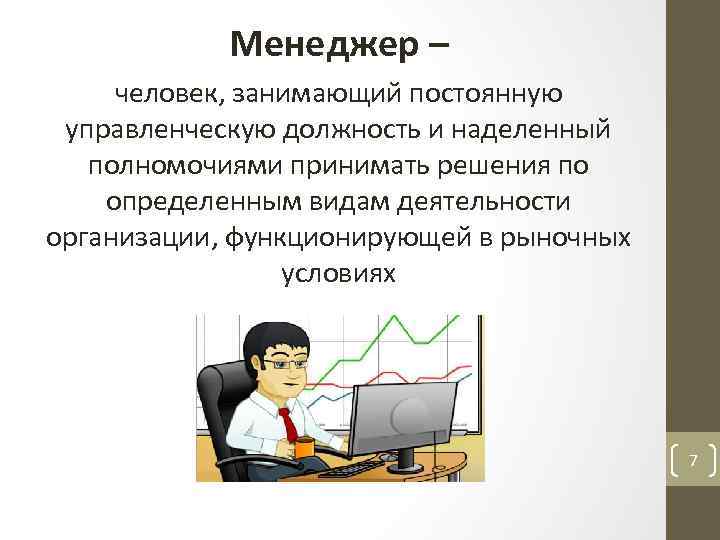 Менеджер –

человек, занимающий постоянную управленческую должность и наделенный полномочиями принимать решения по определенным видам деятельности организации, функционирующей в рыночных условиях

7